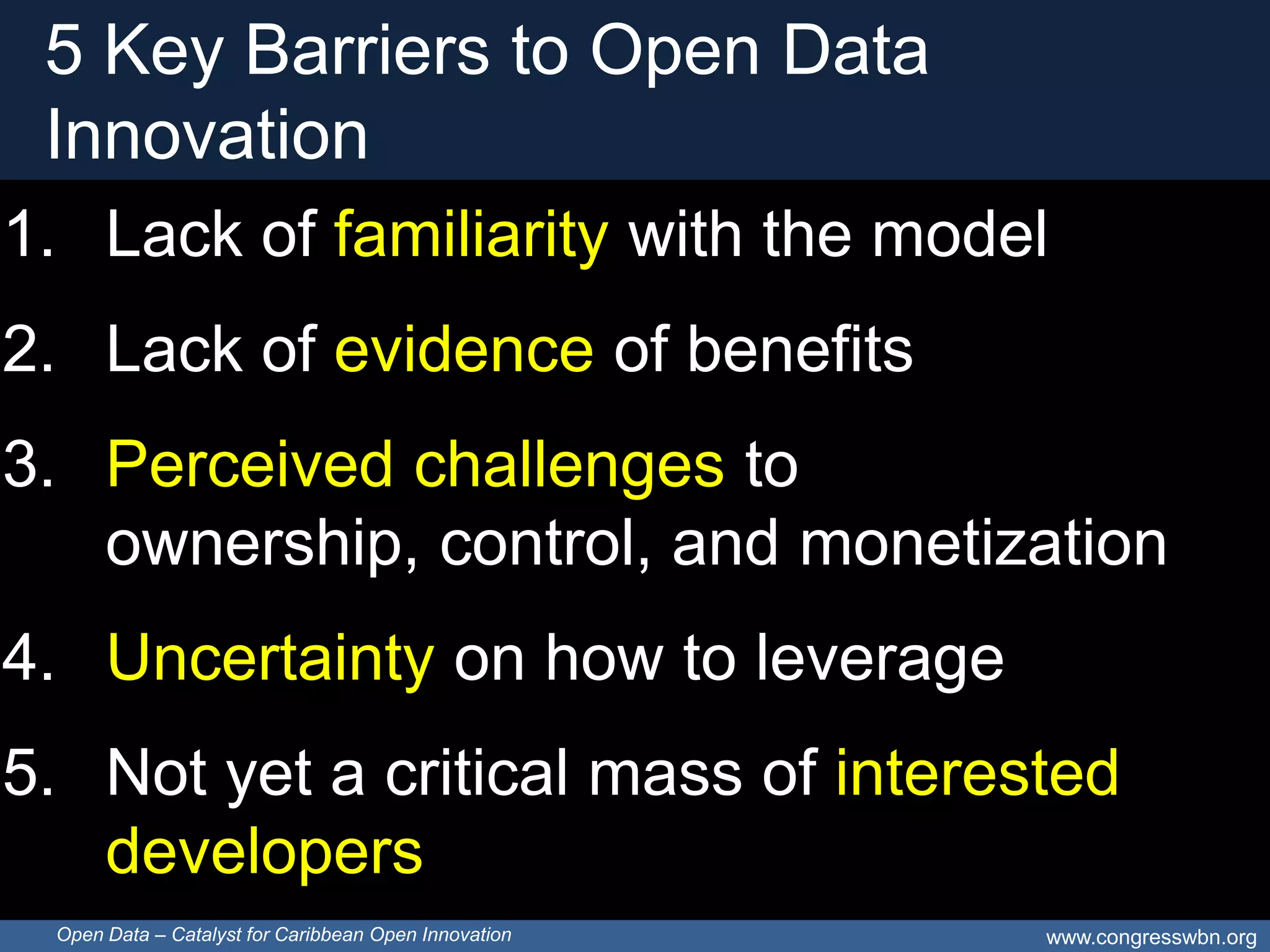 5 Key Barriers to Open Data Innovation

1. Lack of familiarity with the model

2. Lack of evidence of benefits

3. Perceived challenges to ownership, control, and monetization

4. Uncertainty on how to leverage

5. Not yet a critical mass of interested developers

Open Data – Catalyst for Caribbean Open Innovation

www.congresswbn.org